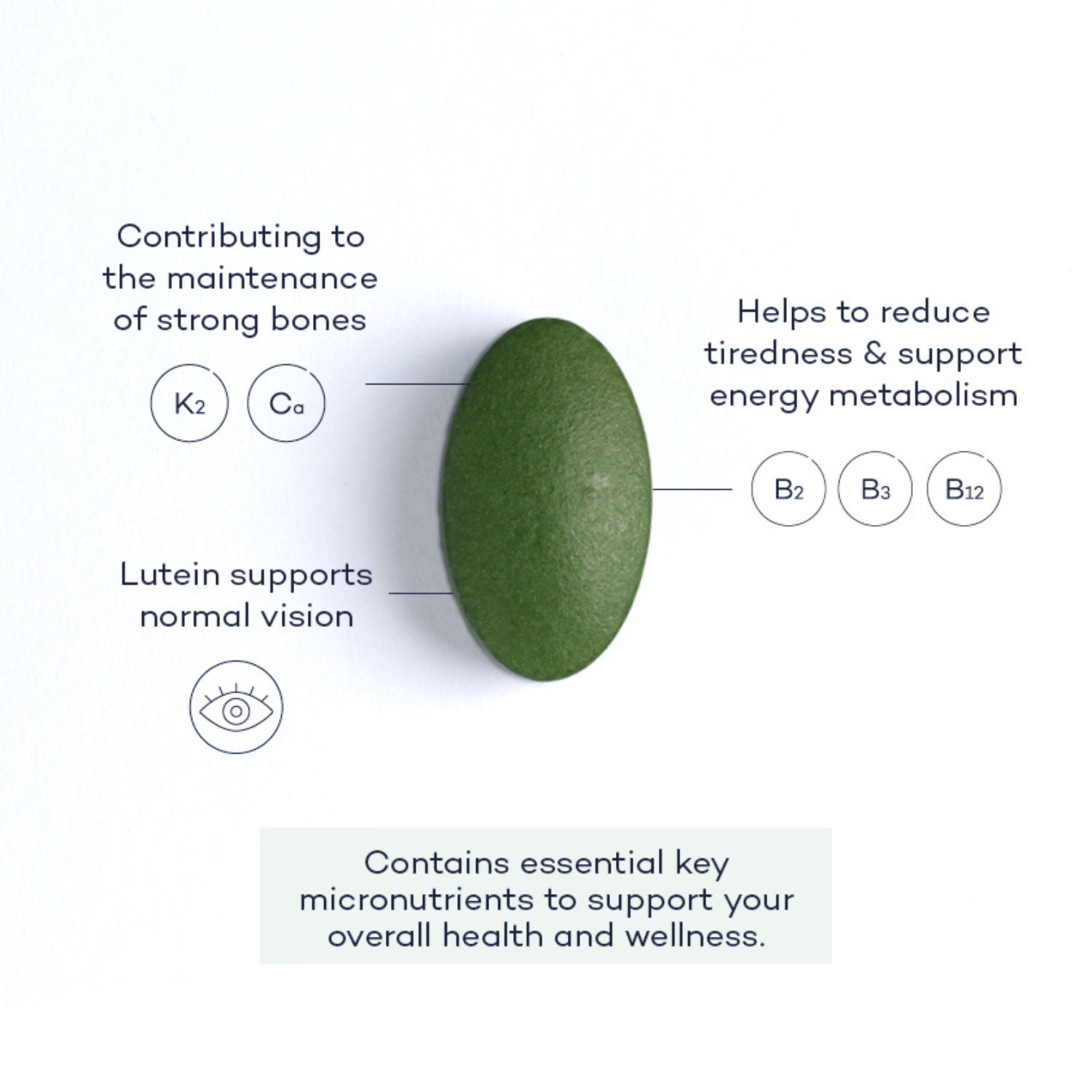 Contributing to the maintenance of strong bones

$K_2$ $C_a$

Helps to reduce tiredness & support energy metabolism

$B_2$ $B_3$ $B_{12}$

Lutein supports normal vision

Contains essential key micronutrients to support your overall health and wellness.